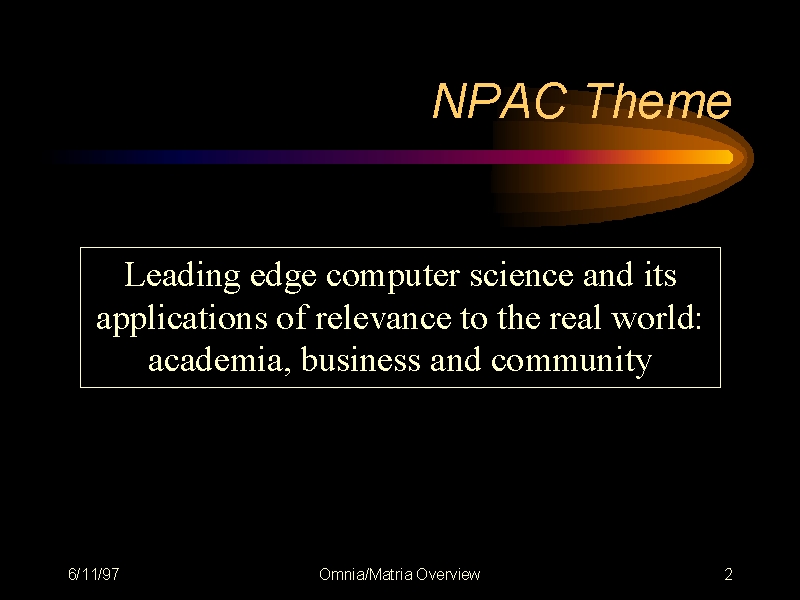 NPAC Theme

Leading edge computer science and its applications of relevance to the real world: academia, business and community

6/11/97

Omnia/Matria Overview

2